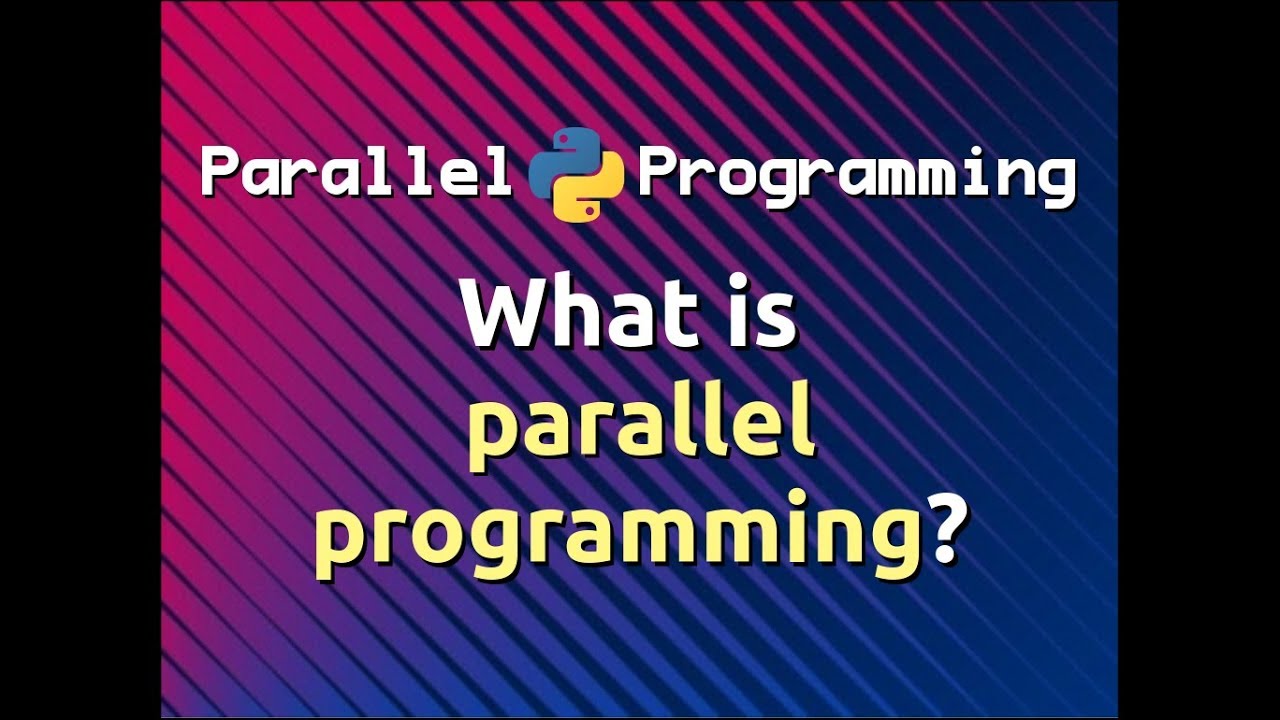 Parallel Programming

What is parallel programming?